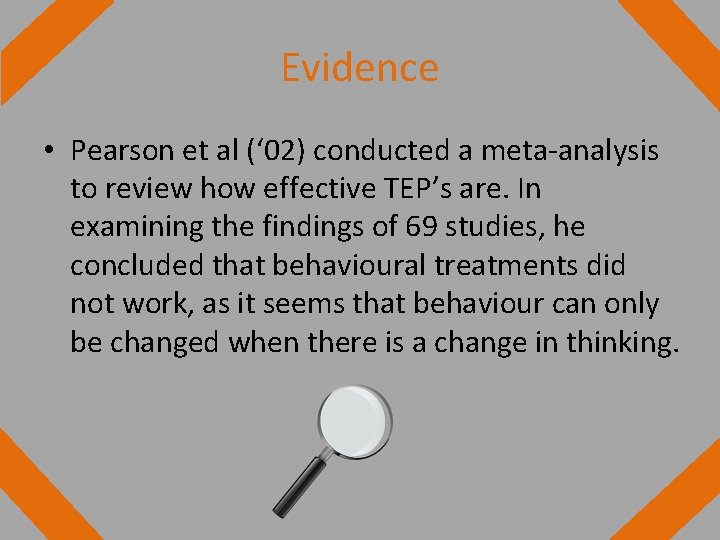 Evidence

• Pearson et al (‘02) conducted a meta-analysis to review how effective TEP’s are. In examining the findings of 69 studies, he concluded that behavioural treatments did not work, as it seems that behaviour can only be changed when there is a change in thinking.